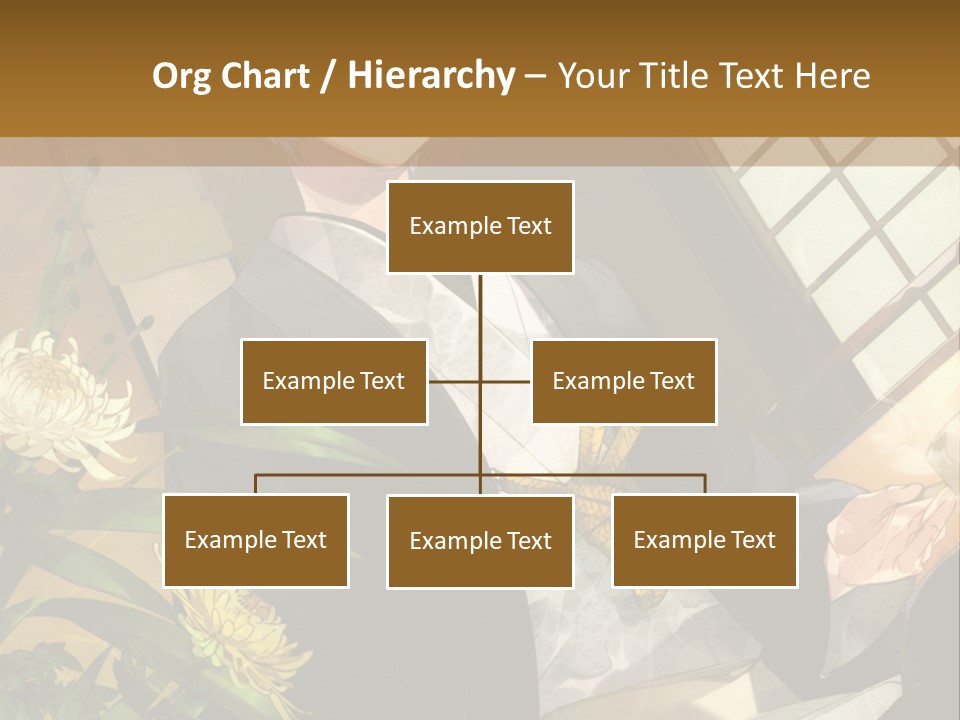 Org Chart / Hierarchy – Your Title Text Here

Example Text

Example Text

Example Text

Example Text

Example Text

Example Text